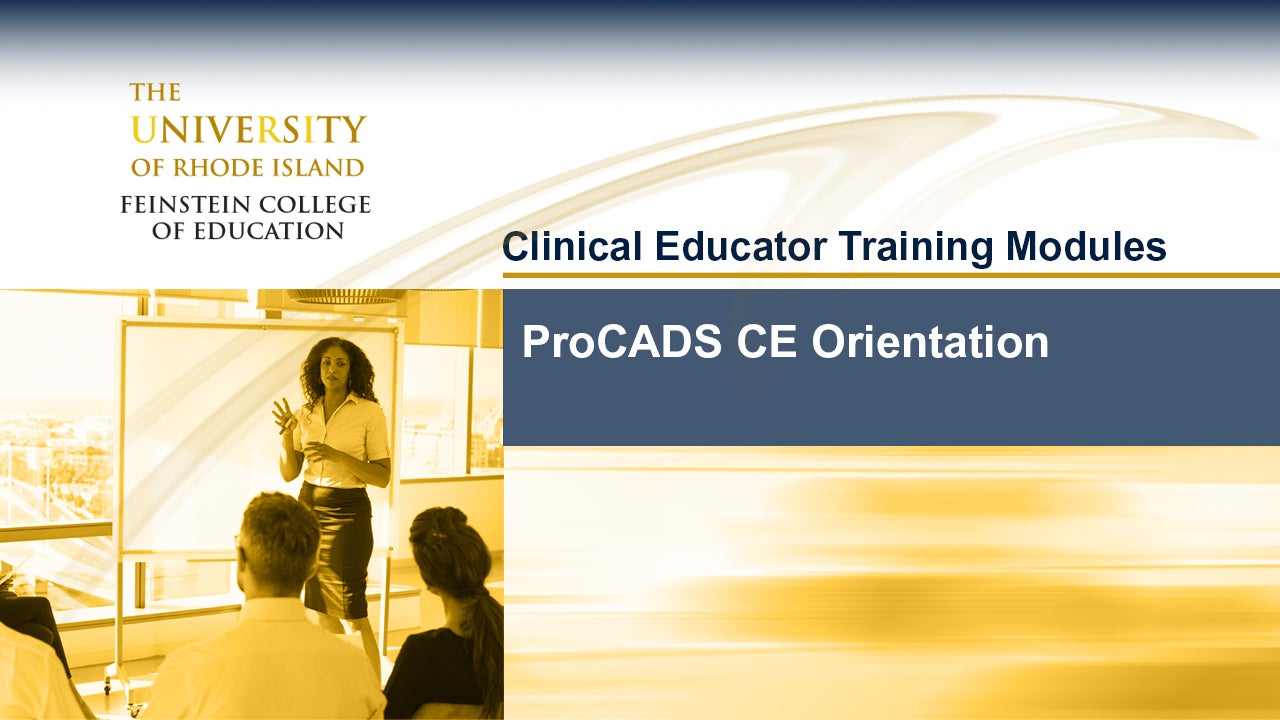 THE
UNIVERSITY
OF RHODE ISLAND
FEINSTEIN COLLEGE
OF EDUCATION

Clinical Educator Training Modules

ProCADS CE Orientation